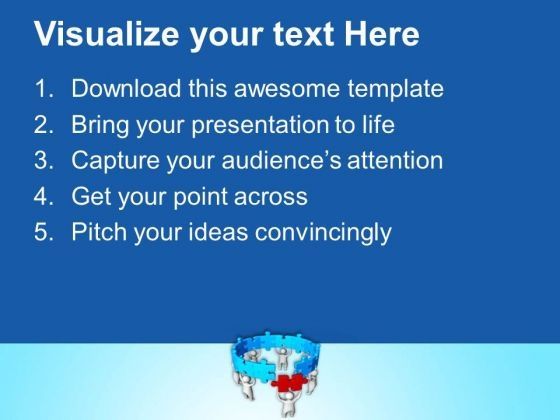 Visualize your text Here

1. Download this awesome template
2. Bring your presentation to life
3. Capture your audience's attention
4. Get your point across
5. Pitch your ideas convincingly